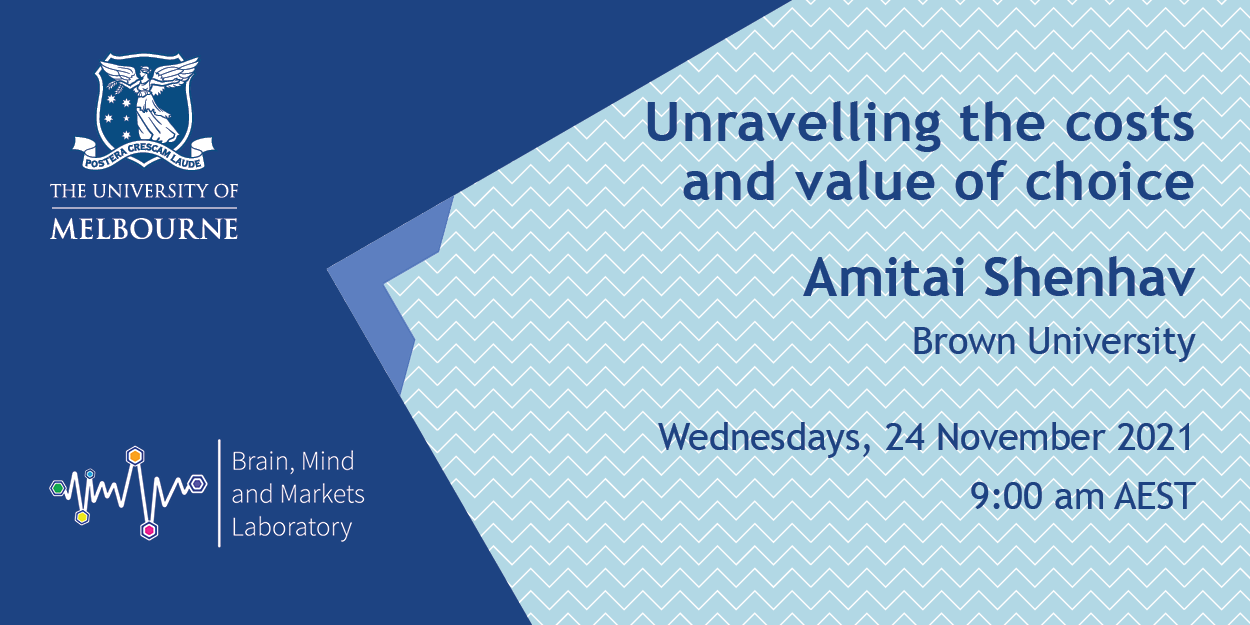 POSTERA CRESCAM LAUDE

THE UNIVERSITY OF
MELBOURNE

Brain, Mind
and Markets
Laboratory

Unravelling the costs
and value of choice

Amitai Shenhav

Brown University

Wednesdays, 24 November 2021
9:00 am AEST